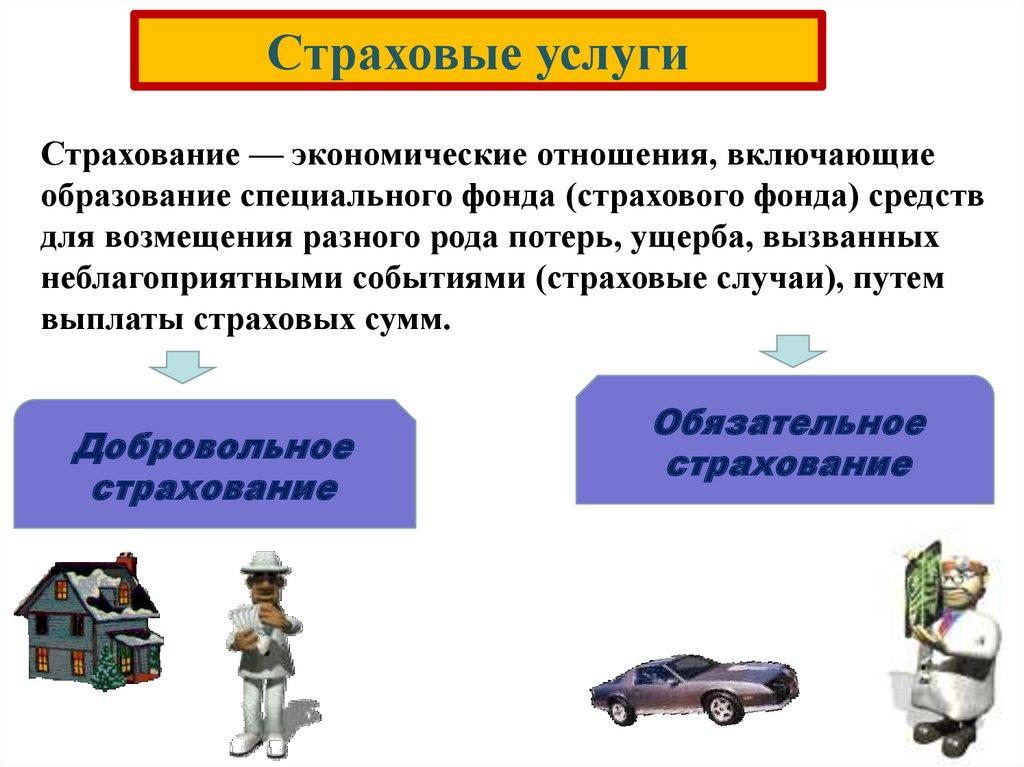 Страховые услуги

Страхование — экономические отношения, включающие образование специального фонда (страхового фонда) средств для возмещения разного рода потерь, ущерба, вызванных неблагоприятными событиями (страховые случаи), путем выплаты страховых сумм.

Добровольное страхование

Обязательное страхование